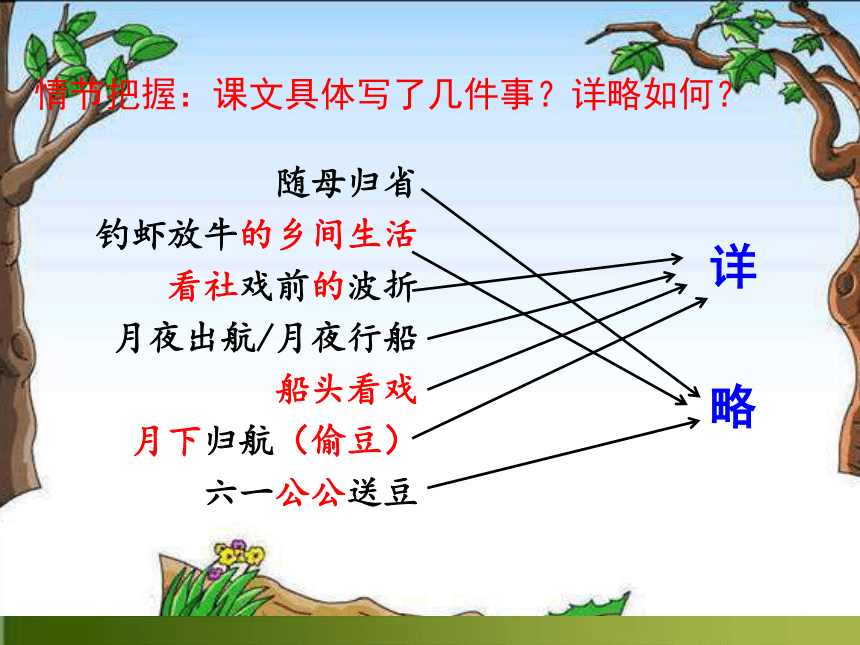 情节把握：课文具体写了几件事？详略如何？

随母归省
钓虾放牛的乡间生活
看社戏前的波折
月夜出航/月夜行船
船头看戏
月下归航（偷豆）
六一公公送豆

详
略